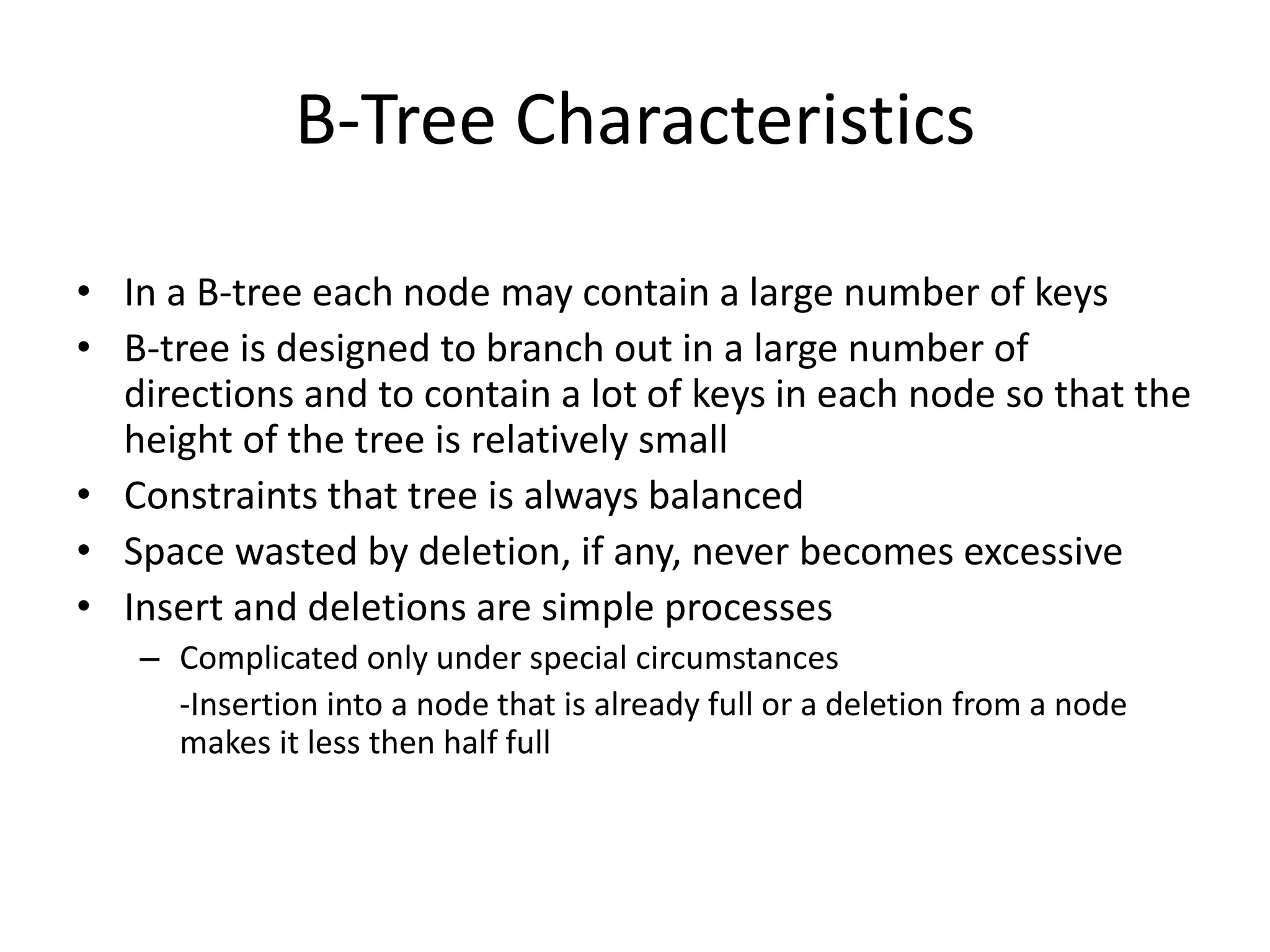 B-Tree Characteristics

• In a B-tree each node may contain a large number of keys
• B-tree is designed to branch out in a large number of directions and to contain a lot of keys in each node so that the height of the tree is relatively small
• Constraints that tree is always balanced
• Space wasted by deletion, if any, never becomes excessive
• Insert and deletions are simple processes
– Complicated only under special circumstances
-Insertion into a node that is already full or a deletion from a node makes it less then half full